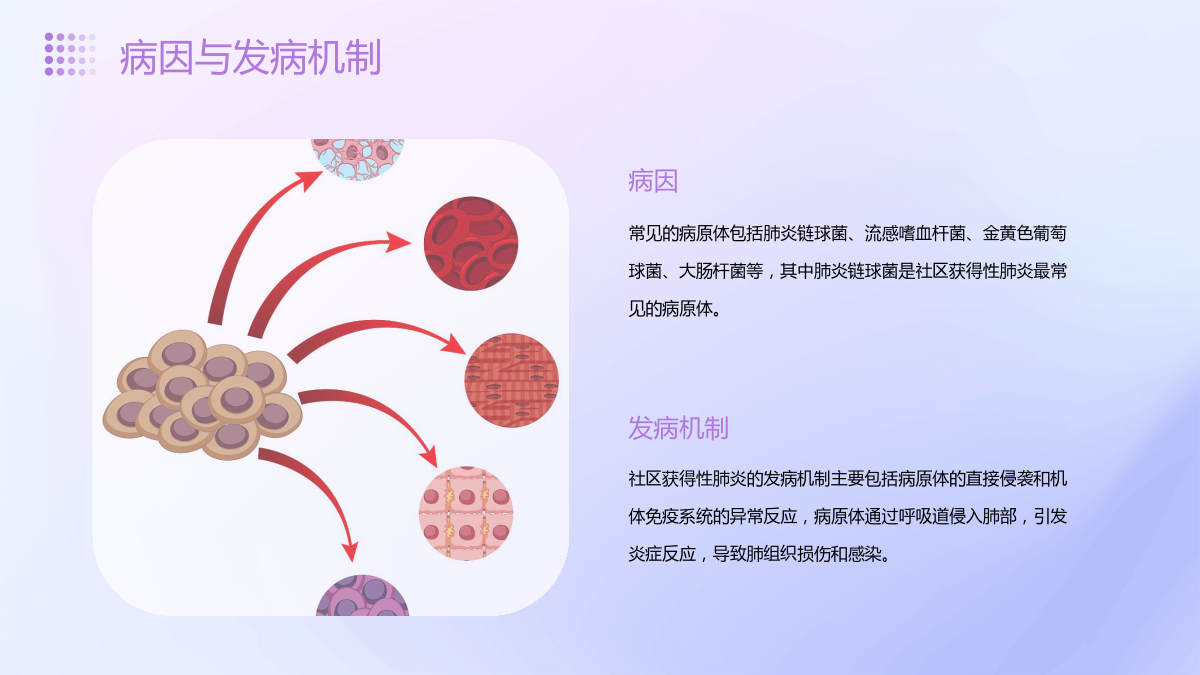 病因与发病机制

病因

常见的病原体包括肺炎链球菌、流感嗜血杆菌、金黄色葡萄球菌、大肠杆菌等，其中肺炎链球菌是社区获得性肺炎最常见的病原体。

发病机制

社区获得性肺炎的发病机制主要包括病原体的直接侵袭和机体免疫系统的异常反应，病原体通过呼吸道侵入肺部，引发炎症反应，导致肺组织损伤和感染。